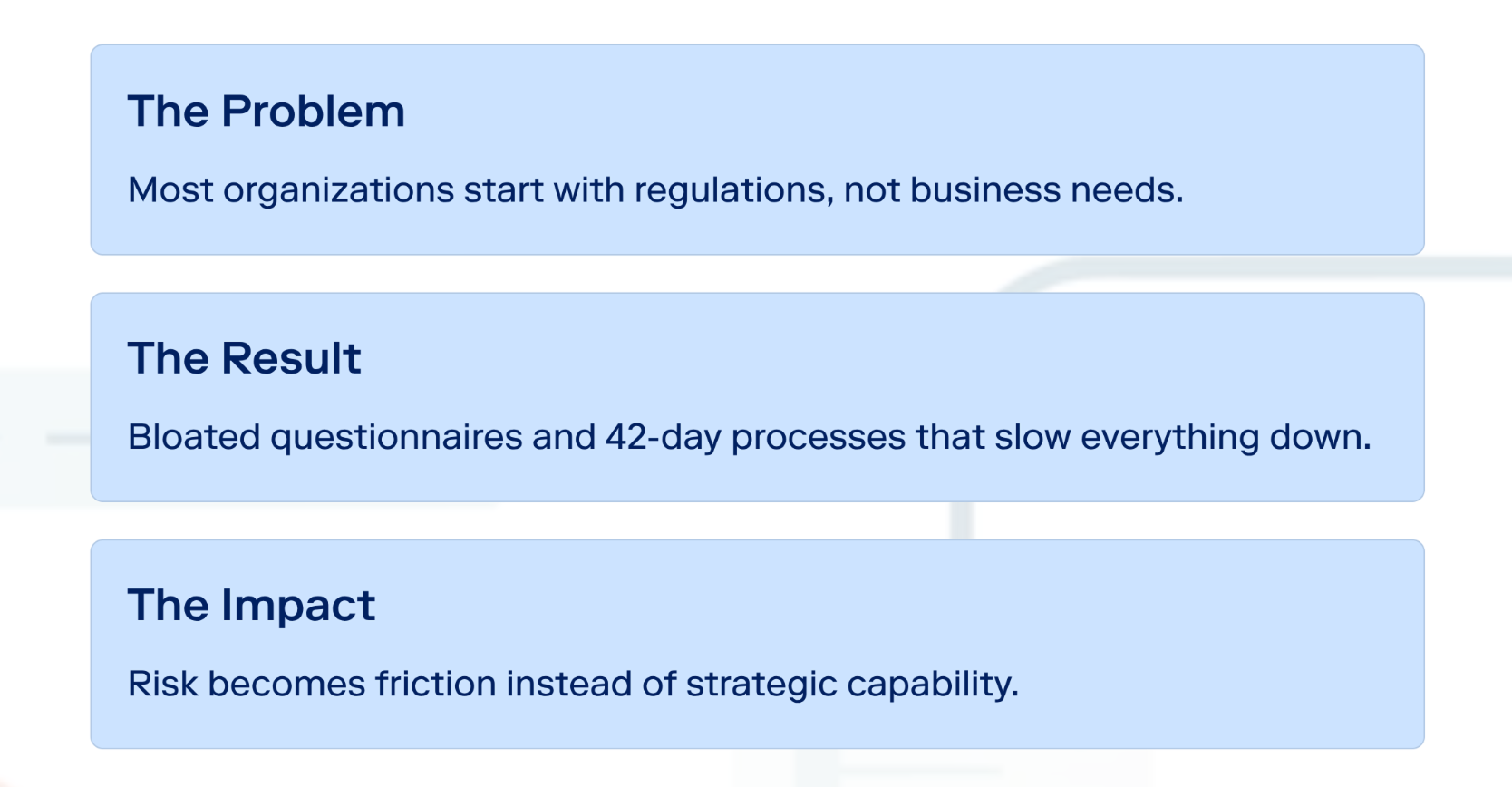 The Problem

Most organizations start with regulations, not business needs.

The Result

Bloated questionnaires and 42-day processes that slow everything down.

The Impact

Risk becomes friction instead of strategic capability.